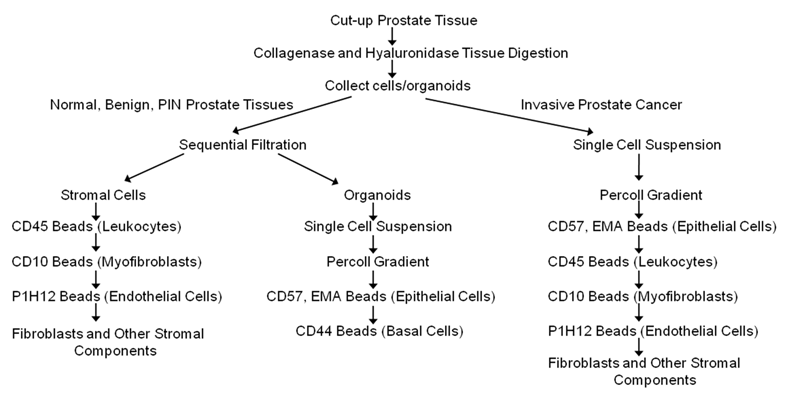 Cut-up Prostate Tissue

Collagenase and Hyaluronidase Tissue Digestion

Collect cells/organoids

Normal, Benign, PIN Prostate Tissues

Invasive Prostate Cancer

Sequential Filtration

Stromal Cells

CD45 Beads (Leukocytes)

CD10 Beads (Myofibroblasts)

P1H12 Beads (Endothelial Cells)

Fibroblasts and Other Stromal Components

Organoids

Single Cell Suspension

Percoll Gradient

CD57, EMA Beads (Epithelial Cells)

CD44 Beads (Basal Cells)

Single Cell Suspension

Percoll Gradient

CD57, EMA Beads (Epithelial Cells)

CD45 Beads (Leukocytes)

CD10 Beads (Myofibroblasts)

P1H12 Beads (Endothelial Cells)

Fibroblasts and Other Stromal Components